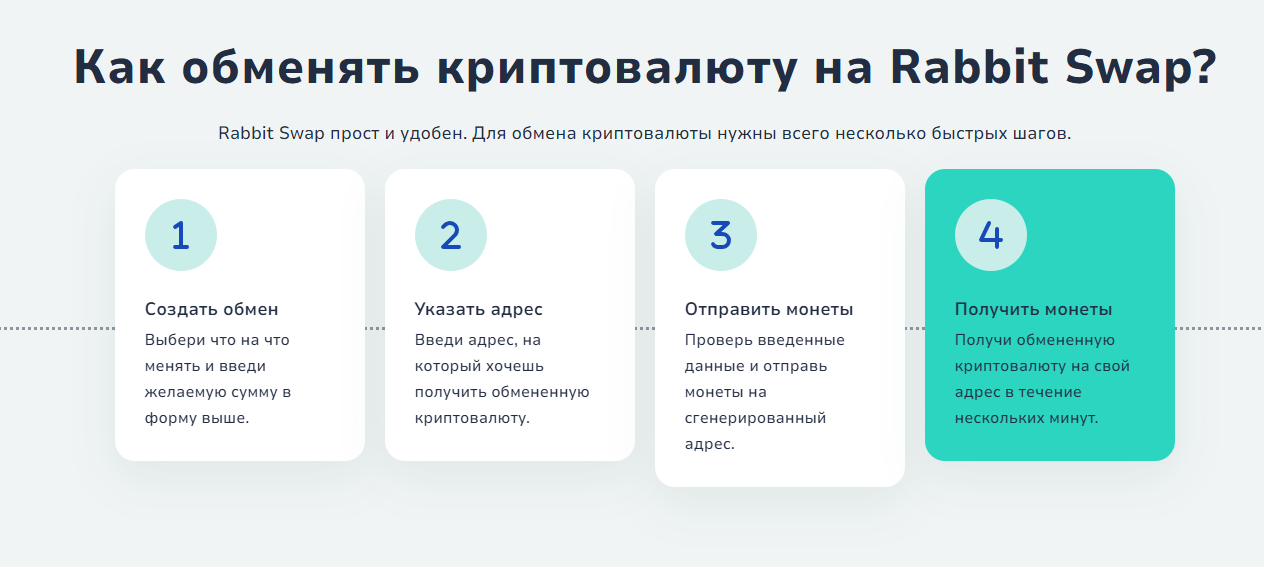 Как обменять криптовалюту на Rabbit Swap?

Rabbit Swap прост и удобен. Для обмена криптовалюты нужны всего несколько быстрых шагов.

1

Создать обмен

Выбери что на что менять и введи желаемую сумму в форму выше.

2

Указать адрес

Введи адрес, на который хочешь получить обмененную криптовалюту.

3

Отправить монеты

Проверь введенные данные и отправь монеты на сгенерированный адрес.

4

Получить монеты

Получи обмененную криптовалюту на свой адрес в течение нескольких минут.